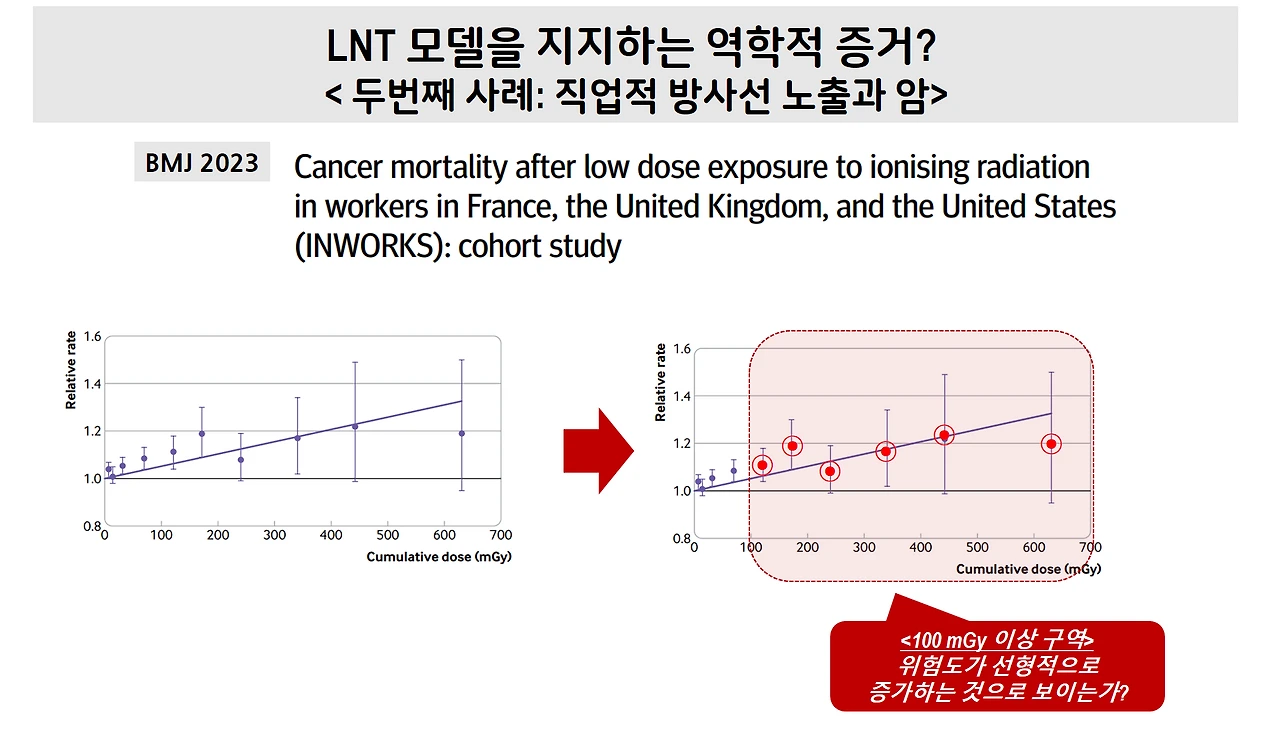 LNT 모델을 지지하는 역학적 증거?
< 두번째 사례: 직업적 방사선 노출과 암>

BMJ 2023

Cancer mortality after low dose exposure to ionising radiation in workers in France, the United Kingdom, and the United States (INWORKS): cohort study

Relative rate
1.6
1.4
1.2
1.0
0.8
0 100 200 300 400 500 600 700
Cumulative dose (mGy)

Relative rate
1.6
1.4
1.2
1.0
0.8
0 100 200 300 400 500 600 700
Cumulative dose (mGy)

<100 mGy 이상 구역>
위험도가 선형적으로
증가하는 것으로 보이는가?